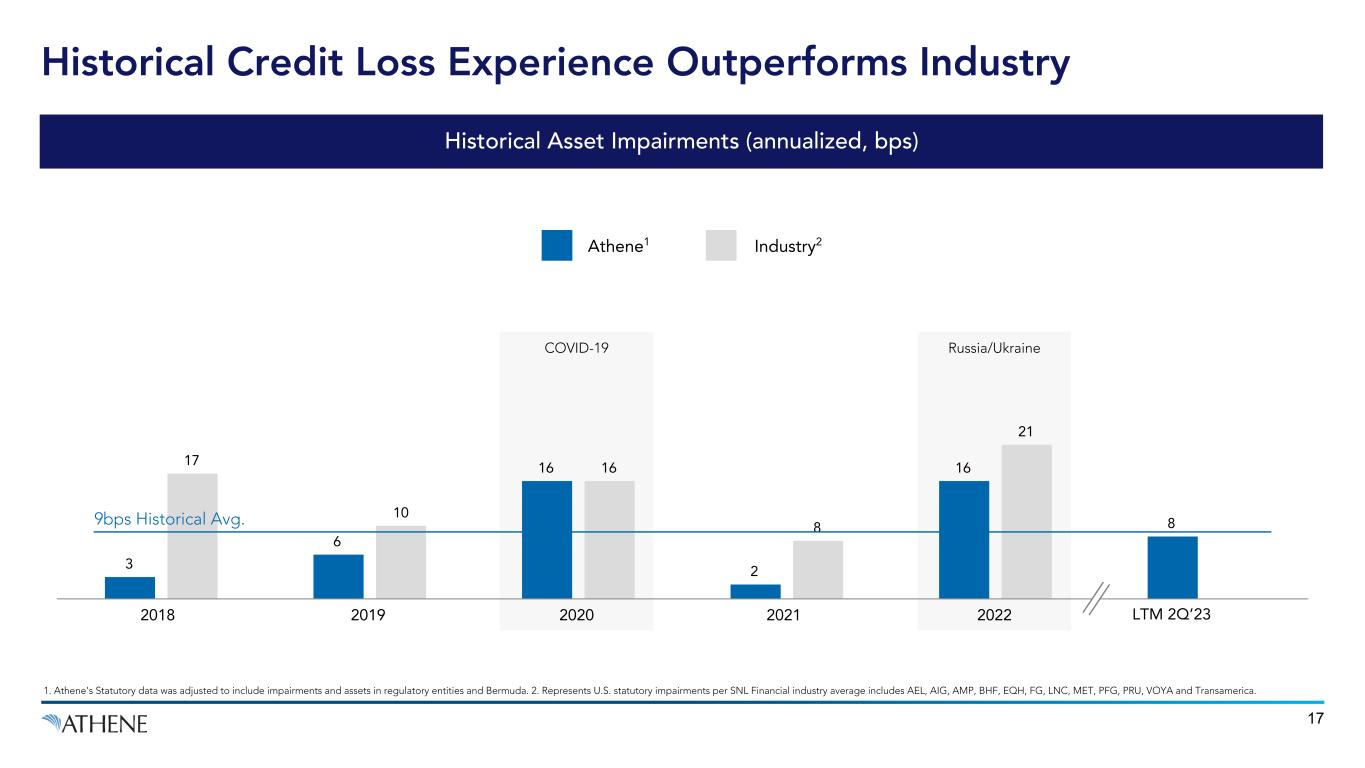 Historical Credit Loss Experience Outperforms Industry

Historical Asset Impairments (annualized, bps)

Athene$^1$ Industry$^2$

COVID-19

Russia/Ukraine

9bps Historical Avg.

3 17 6 10 16 16 2 8 16 21 8

2018 2019 2020 2021 2022 LTM 2Q'23

1. Athene's Statutory data was adjusted to include impairments and assets in regulatory entities and Bermuda. 2. Represents U.S. statutory impairments per SNL Financial industry average includes AEL, AIG, AMP, BHF, EQH, FG, LNC, MET, PFG, PRU, VOYA and Transamerica.

ATHENE

17